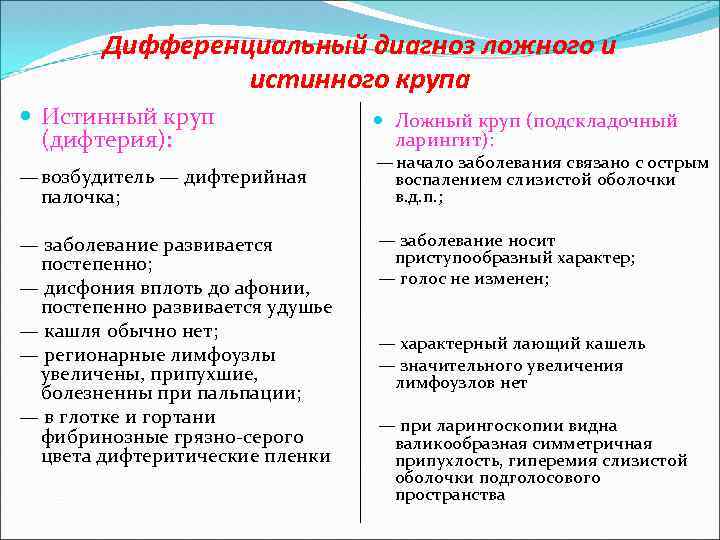 Дифференциальный диагноз ложного и истинного крупа

Истинный круп (дифтерия):

— возбудитель — дифтерийная палочка;

— заболевание развивается постепенно;

— дисфония вплоть до афонии, постепенно развивается удушье

— кашля обычно нет;

— регионарные лимфоузлы увеличены, припухшие, болезненны при пальпации;

— в глотке и гортани фибринозные грязно-серого цвета дифтеритические пленки

Ложный круп (подскладочный ларингит):

— начало заболевания связано с острым воспалением слизистой оболочки в.д.п.;

— заболевание носит приступообразный характер;

— голос не изменен;

— характерный лающий кашель

— значительного увеличения лимфоузлов нет

— при ларингоскопии видна валикообразная симметричная припухлость, гиперемия слизистой оболочки подголосового пространства